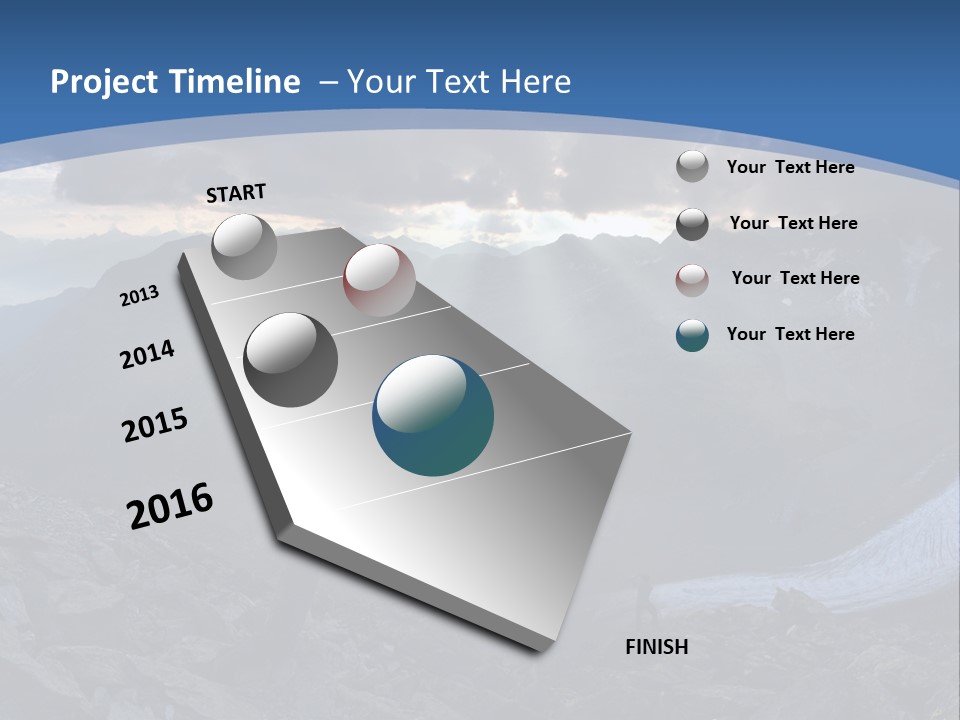 Project Timeline – Your Text Here

START

2013

2014

2015

2016

FINISH

Your Text Here

Your Text Here

Your Text Here

Your Text Here